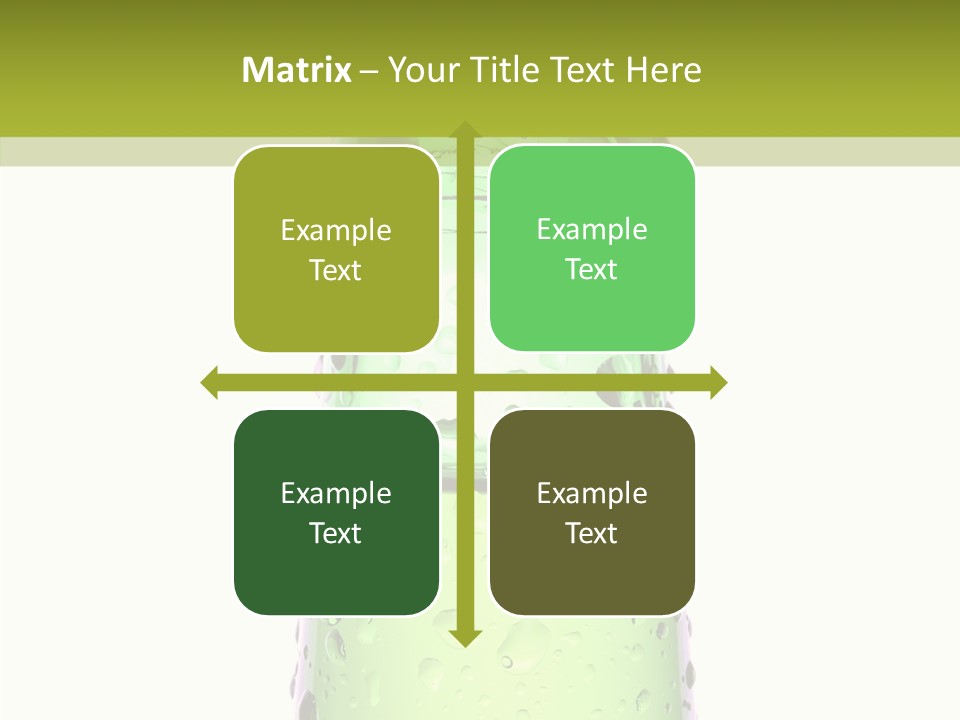 Matrix – Your Title Text Here

Example Text

Example Text

Example Text

Example Text